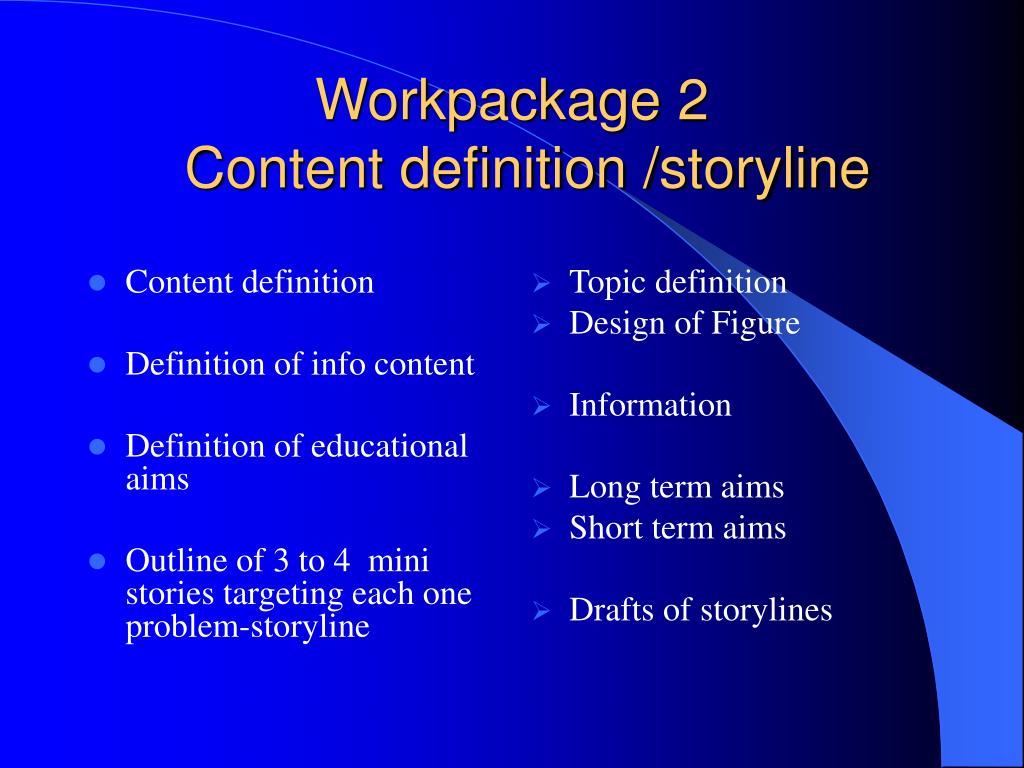 Workpackage 2
Content definition /storyline

- Content definition
- Definition of info content
- Definition of educational aims
- Outline of 3 to 4 mini stories targeting each one problem-storyline

- Topic definition
- Design of Figure
- Information
- Long term aims
- Short term aims
- Drafts of storylines